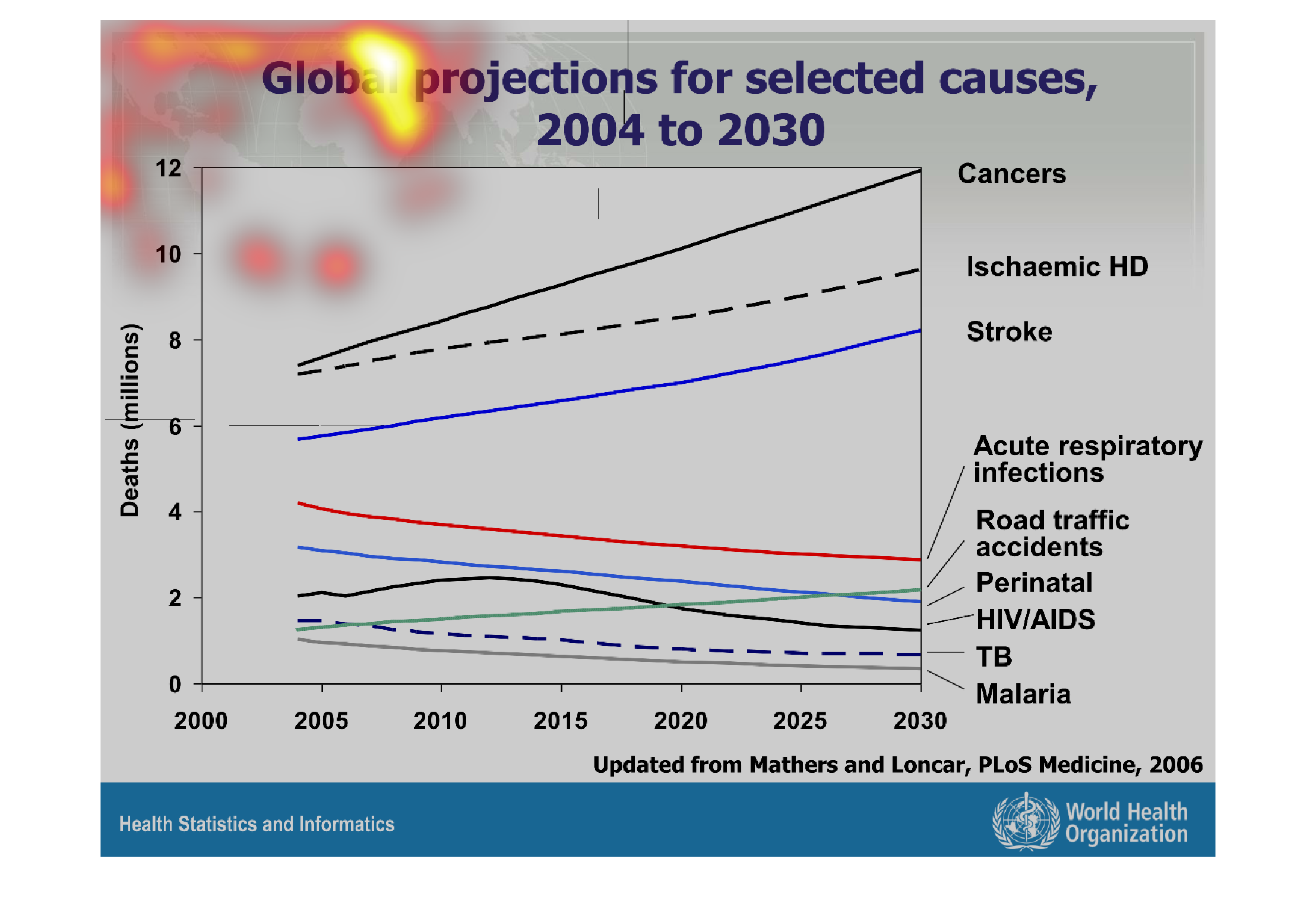 Global projections for selected causes, 2004 to 2030

Deaths (millions)

12
10
8
6
4
2
0

2000
2005
2010
2015
2020
2025
2030

Cancers
Ischaemic HD
Stroke
Acute respiratory infections
Road traffic accidents
Perinatal
HIV/AIDS
TB
Malaria

Updated from Mathers and Loncar, PLoS Medicine, 2006

Health Statistics and Informatics

World Health Organization